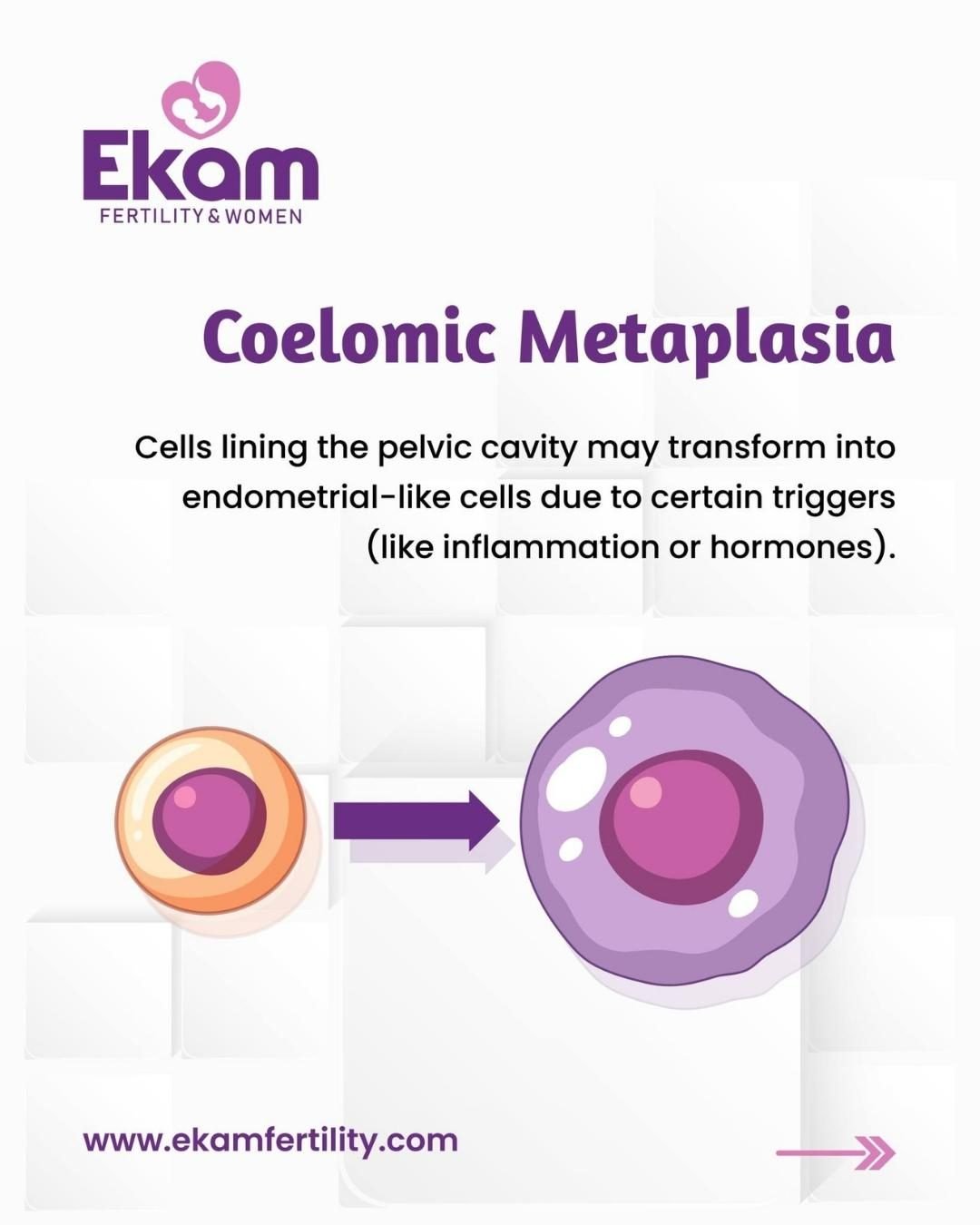 Ekam
FERTILITY & WOMEN

Coelomic Metaplasia

Cells lining the pelvic cavity may transform into endometrial-like cells due to certain triggers (like inflammation or hormones).

www.ekamfertility.com